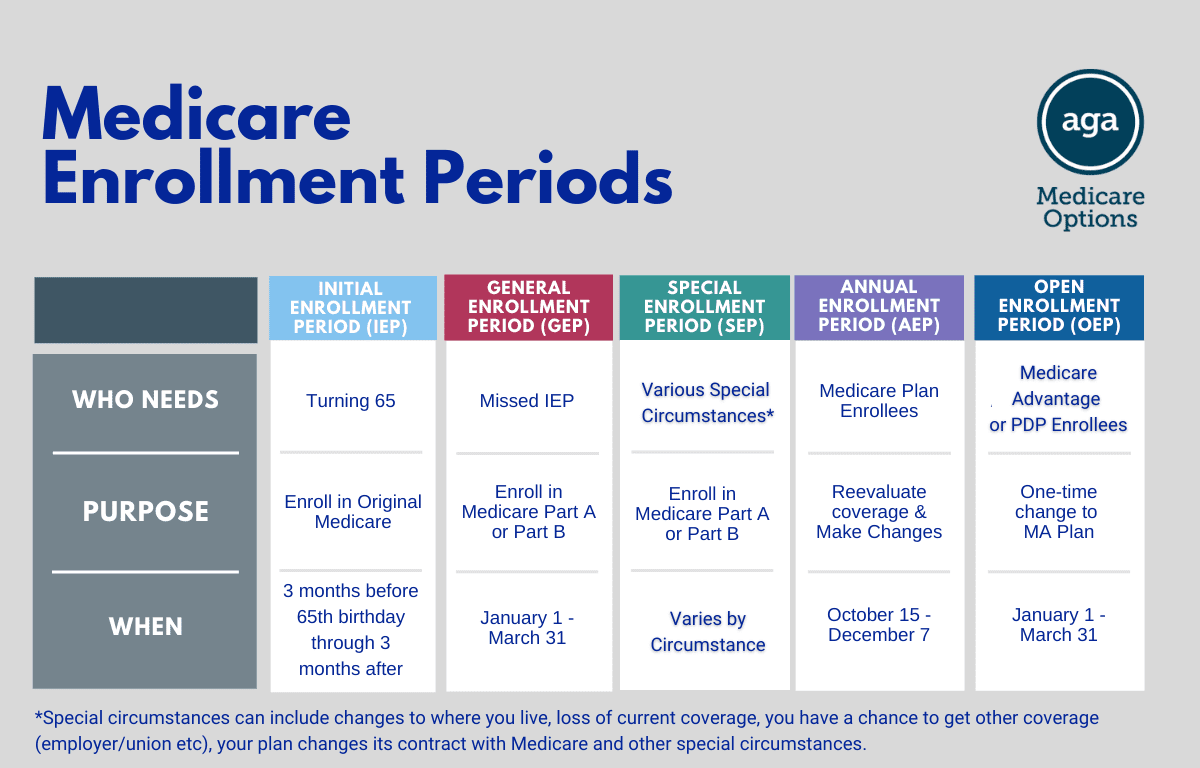 Medicare Enrollment Periods

aga
Medicare Options

| | INITIAL ENROLLMENT PERIOD (IEP) | GENERAL ENROLLMENT PERIOD (GEP) | SPECIAL ENROLLMENT PERIOD (SEP) | ANNUAL ENROLLMENT PERIOD (AEP) | OPEN ENROLLMENT PERIOD (OEP) |
|---|---|---|---|---|---|
| WHO NEEDS | Turning 65 | Missed IEP | Various Special Circumstances* | Medicare Plan Enrollees | Medicare Advantage or PDP Enrollees |
| PURPOSE | Enroll in Original Medicare | Enroll in Medicare Part A or Part B | Enroll in Medicare Part A or Part B | Reevaluate coverage & Make Changes | One-time change to MA Plan |
| WHEN | 3 months before 65th birthday through 3 months after | January 1 - March 31 | Varies by Circumstance | October 15 - December 7 | January 1 - March 31 |

*Special circumstances can include changes to where you live, loss of current coverage, you have a chance to get other coverage (employer/union etc), your plan changes its contract with Medicare and other special circumstances.